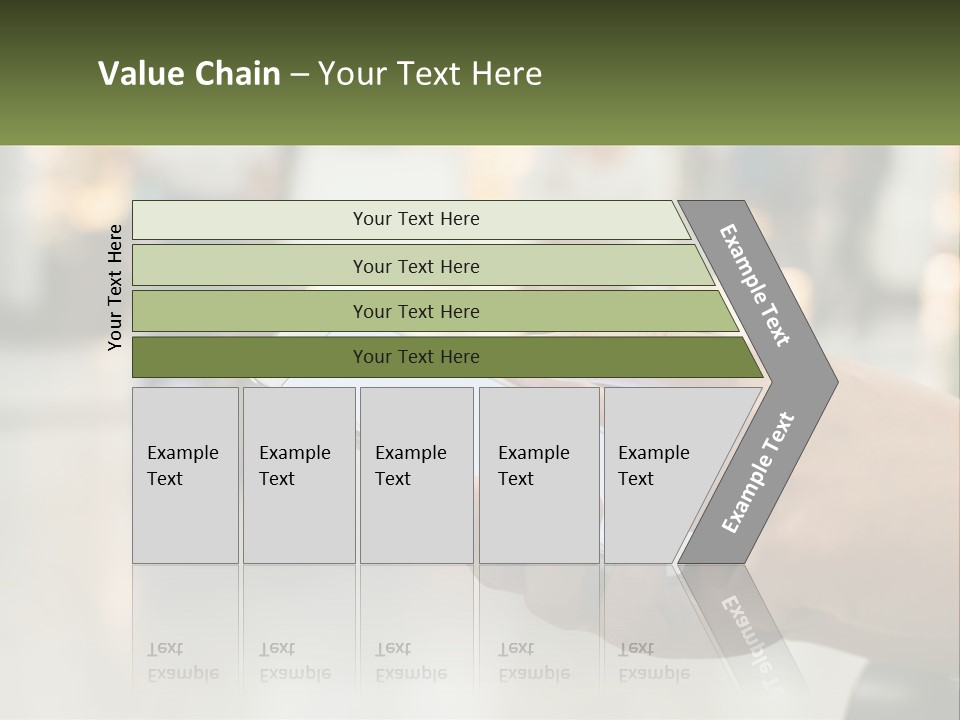 Value Chain – Your Text Here

Your Text Here

Your Text Here

Your Text Here

Your Text Here

Your Text Here

Example Text

Example Text

Example Text

Example Text

Example Text

Example Text

Example Text